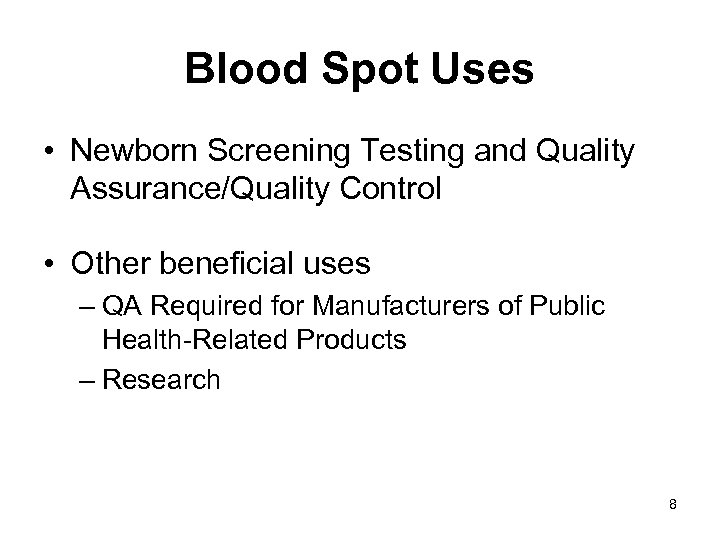 Blood Spot Uses

• Newborn Screening Testing and Quality Assurance/Quality Control

• Other beneficial uses
– QA Required for Manufacturers of Public Health-Related Products
– Research

8